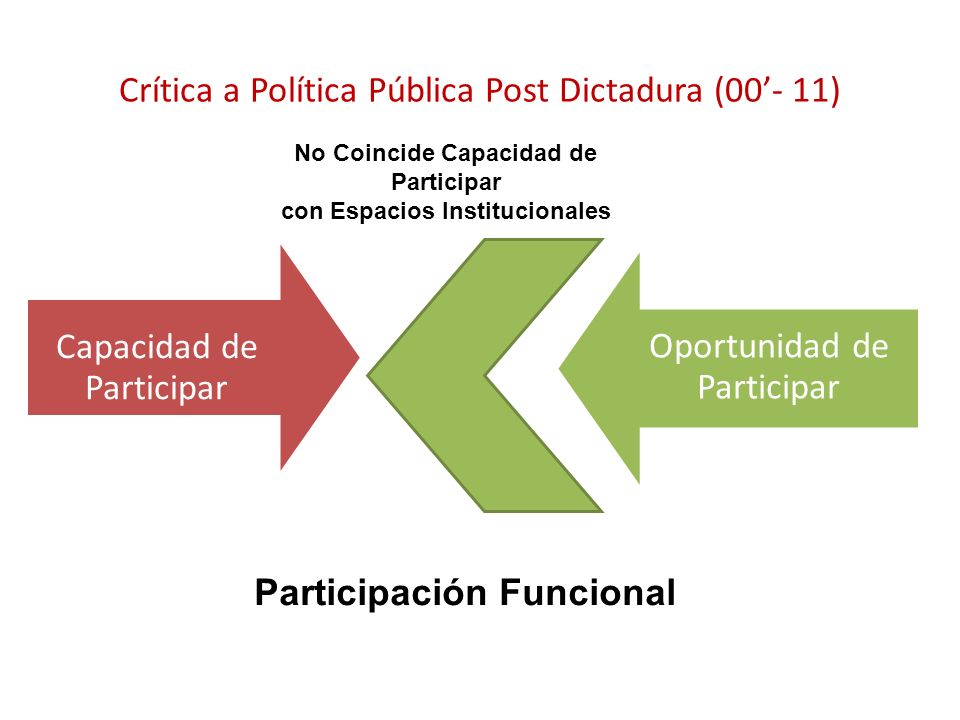 Crítica a Política Pública Post Dictadura (00’- 11)

No Coincide Capacidad de Participar
con Espacios Institucionales

Capacidad de Participar

Oportunidad de Participar

Participación Funcional